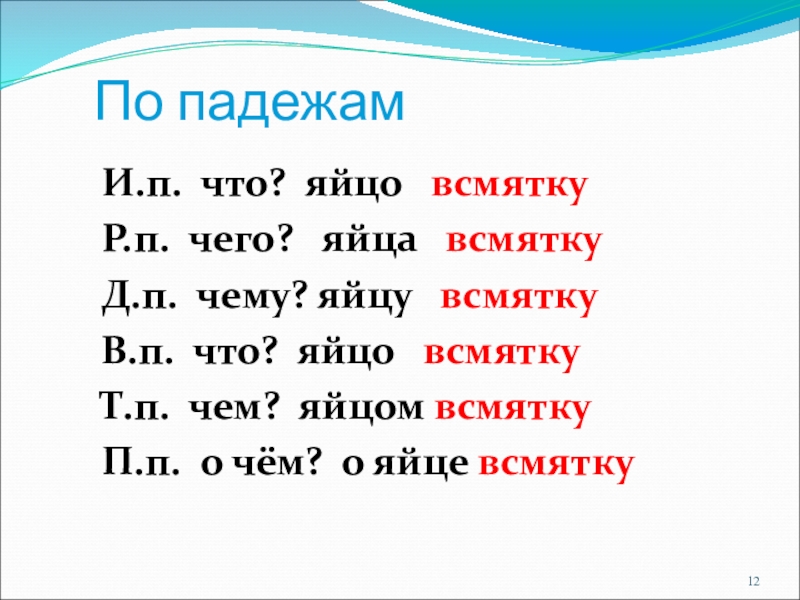 По падежам

И.п. что? яйцо всмятку

Р.п. чего? яйца всмятку

Д.п. чему? яйцу всмятку

В.п. что? яйцо всмятку

Т.п. чем? яйцом всмятку

П.п. о чём? о яйце всмятку

12